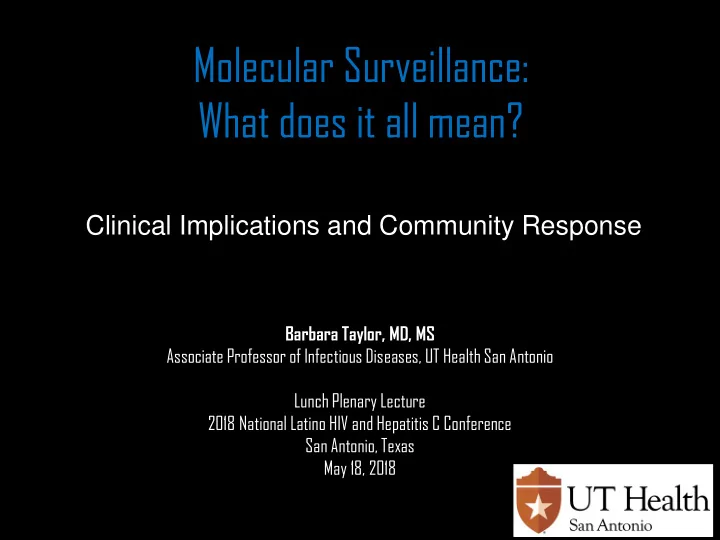 Molecular Surveillance:
What does it all mean?

Clinical Implications and Community Response

Barbara Taylor, MD, MS
Associate Professor of Infectious Diseases, UT Health San Antonio

Lunch Plenary Lecture
2018 National Latino HIV and Hepatitis C Conference
San Antonio, Texas
May 18, 2018

UT Health
San Antonio